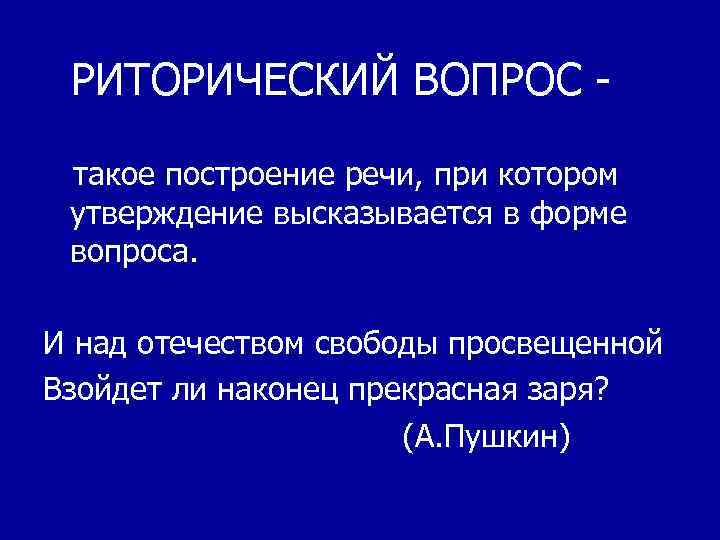 РИТОРИЧЕСКИЙ ВОПРОС -

такое построение речи, при котором утверждение высказывается в форме вопроса.

И над отечеством свободы просвещенной
Взойдет ли наконец прекрасная заря?
(А.Пушкин)